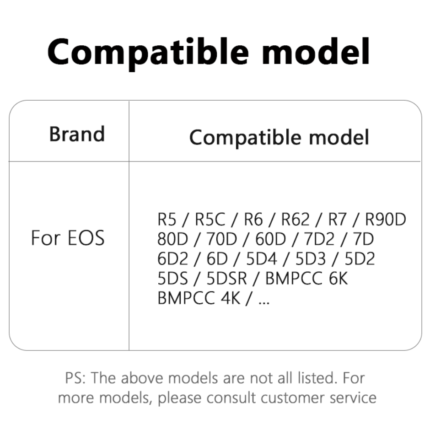 Compatible model

| Brand | Compatible model |
|---|---|
| For EOS | R5 / R5C / R6 / R62 / R7 / R90D 80D / 70D / 60D / 7D2 / 7D 6D2 / 6D / 5D4 / 5D3 / 5D2 5DS / 5DSR / BMPCC 6K BMPCC 4K / ... |

PS: The above models are not all listed. For more models, please consult customer service